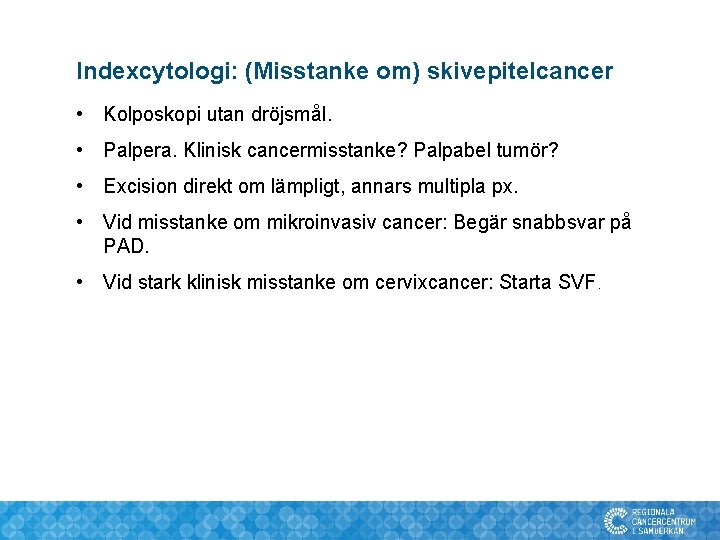 Indexcytologi: (Misstanke om) skivepitelcancer

• Kolposkopi utan dröjsmål.

• Palpera. Klinisk cancermisstanke? Palpabel tumör?

• Excision direkt om lämpligt, annars multipla px.

• Vid misstanke om mikroinvasiv cancer: Begär snabbsvar på PAD.

• Vid stark klinisk misstanke om cervixcancer: Starta SVF.

REGIONALA CANCERCENTRUM I SAMVERKAN